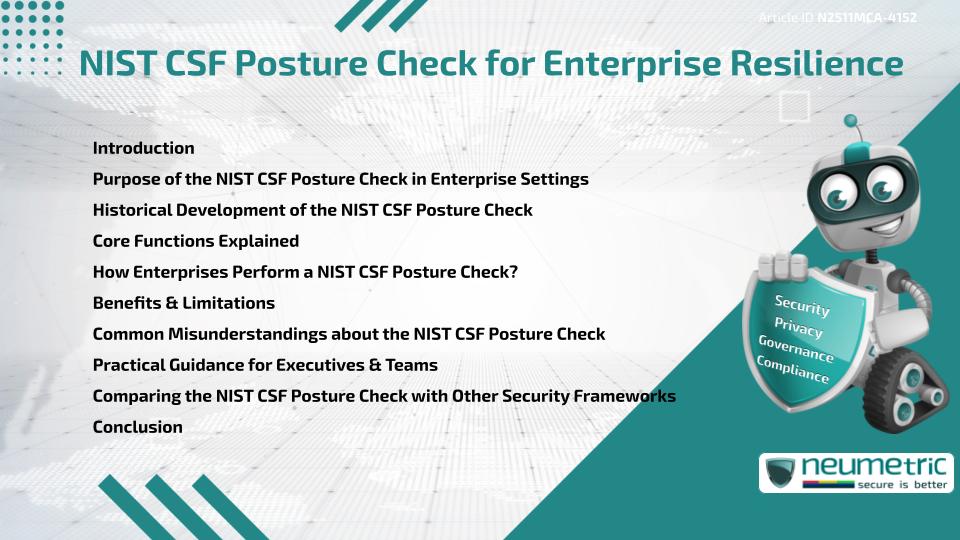 Article ID N2511MCA-4152

NIST CSF Posture Check for Enterprise Resilience

Introduction
Purpose of the NIST CSF Posture Check in Enterprise Settings
Historical Development of the NIST CSF Posture Check
Core Functions Explained
How Enterprises Perform a NIST CSF Posture Check?
Benefits & Limitations
Common Misunderstandings about the NIST CSF Posture Check
Practical Guidance for Executives & Teams
Comparing the NIST CSF Posture Check with Other Security Frameworks
Conclusion

Security
Privacy
Governance
Compliance

neumetric
secure is better